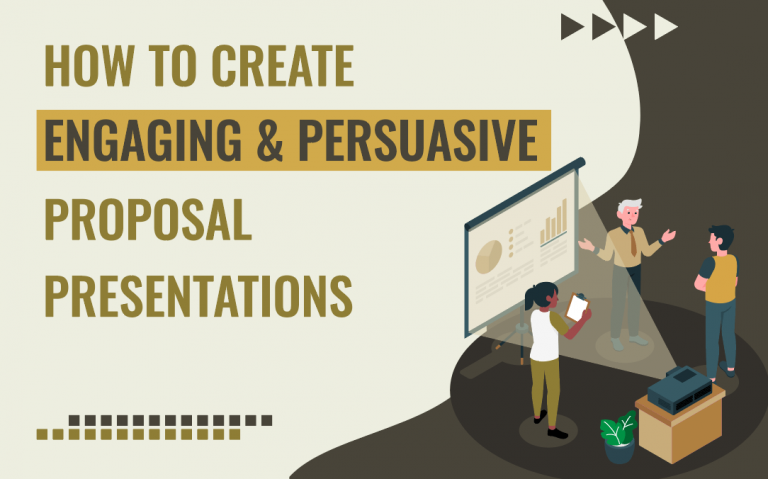 HOW TO CREATE
ENGAGING & PERSUASIVE
PROPOSAL
PRESENTATIONS